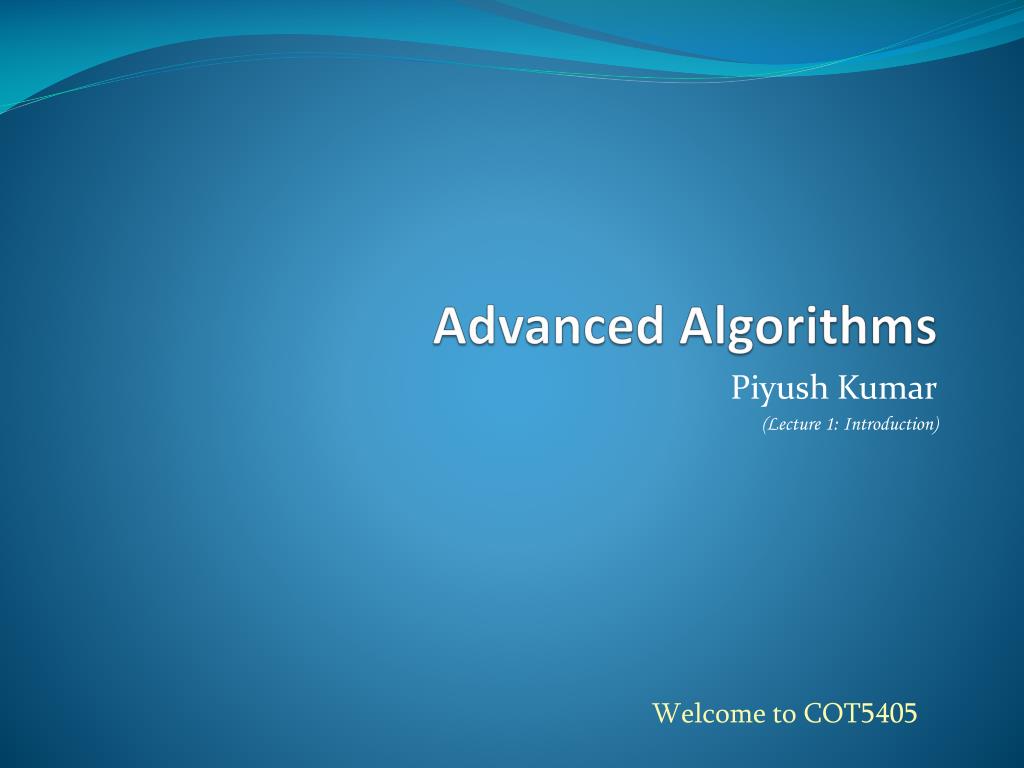 Advanced Algorithms

Piyush Kumar

(Lecture 1: Introduction)

Welcome to COT5405